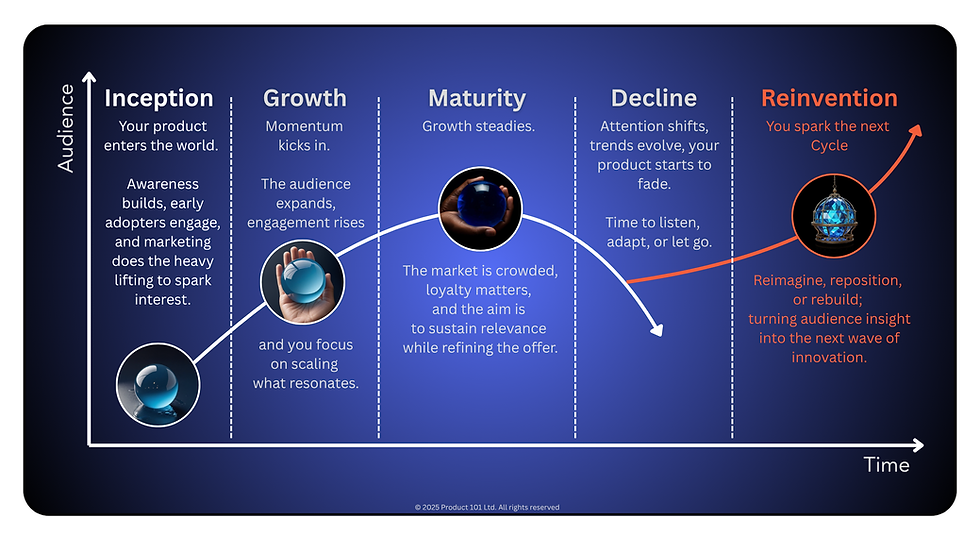 Audience

Inception
Your product enters the world.

Awareness builds, early adopters engage, and marketing does the heavy lifting to spark interest.

Growth
Momentum kicks in.

The audience expands, engagement rises

and you focus on scaling what resonates.

Maturity
Growth steadies.

The market is crowded, loyalty matters, and the aim is to sustain relevance while refining the offer.

Decline
Attention shifts, trends evolve, your product starts to fade.

Time to listen, adapt, or let go.

Reinvention
You spark the next Cycle

Reimagine, reposition, or rebuild; turning audience insight into the next wave of innovation.

Time

© 2025 Product 101 Ltd. All rights reserved